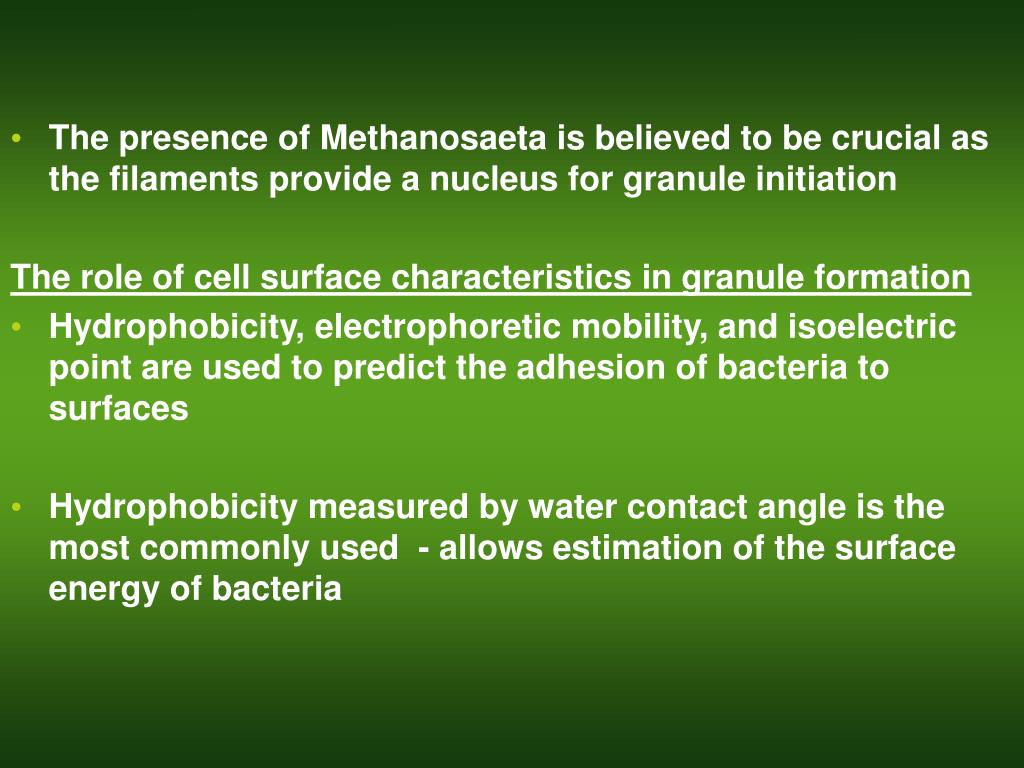 • The presence of Methanosaeta is believed to be crucial as the filaments provide a nucleus for granule initiation

The role of cell surface characteristics in granule formation
• Hydrophobicity, electrophoretic mobility, and isoelectric point are used to predict the adhesion of bacteria to surfaces

• Hydrophobicity measured by water contact angle is the most commonly used - allows estimation of the surface energy of bacteria